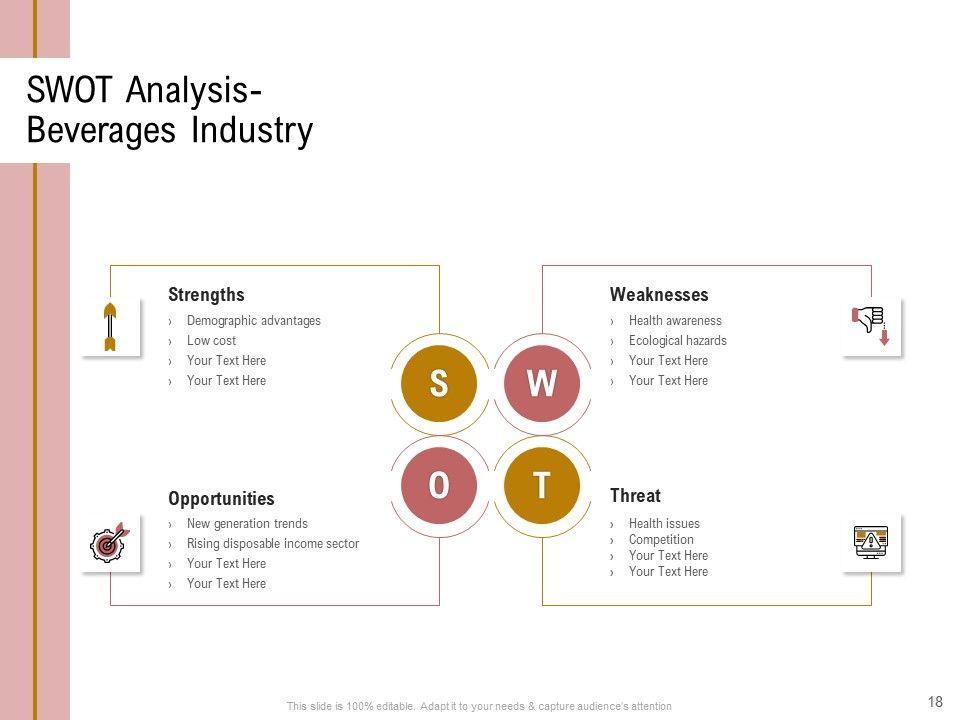 SWOT Analysis-
Beverages Industry

Strengths
› Demographic advantages
› Low cost
› Your Text Here
› Your Text Here

Weaknesses
› Health awareness
› Ecological hazards
› Your Text Here
› Your Text Here

S W O T

Opportunities
› New generation trends
› Rising disposable income sector
› Your Text Here
› Your Text Here

Threat
› Health issues
› Competition
› Your Text Here
› Your Text Here

This slide is 100% editable. Adapt it to your needs & capture audience's attention

18